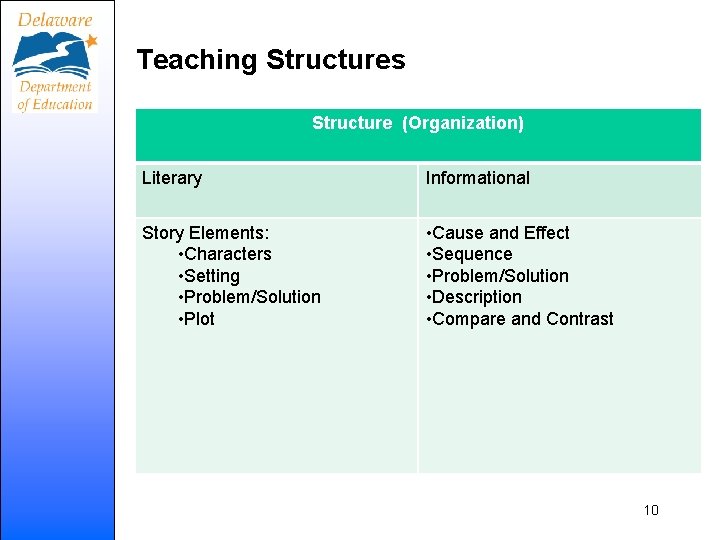 Delaware Department of Education

Teaching Structures

| Structure (Organization) | |
|---|---|
| Literary | Informational |
| Story Elements: •Characters •Setting •Problem/Solution •Plot | •Cause and Effect •Sequence •Problem/Solution •Description •Compare and Contrast |

10